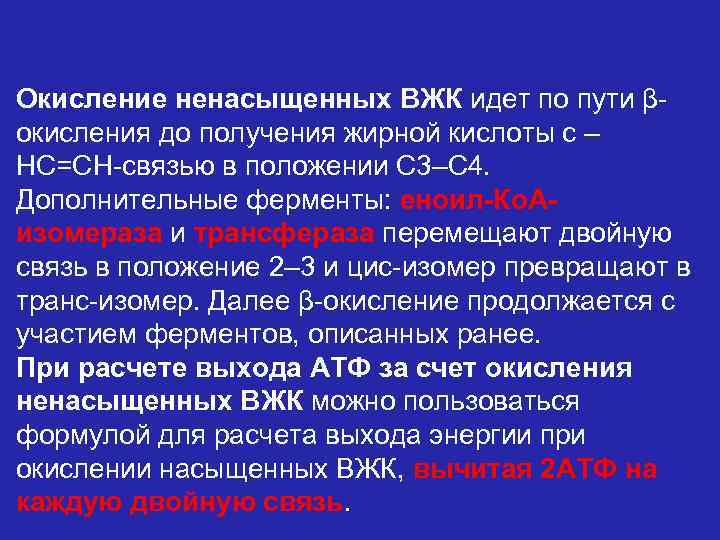 Окисление ненасыщенных ВЖК идет по пути β-окисления до получения жирной кислоты с –НС=СН-связью в положении С3–С4. Дополнительные ферменты: еноил-КоА-изомераза и трансфераза перемещают двойную связь в положение 2–3 и цис-изомер превращают в транс-изомер. Далее β-окисление продолжается с участием ферментов, описанных ранее.
При расчете выхода АТФ за счет окисления ненасыщенных ВЖК можно пользоваться формулой для расчета выхода энергии при окислении насыщенных ВЖК, вычитая 2АТФ на каждую двойную связь.